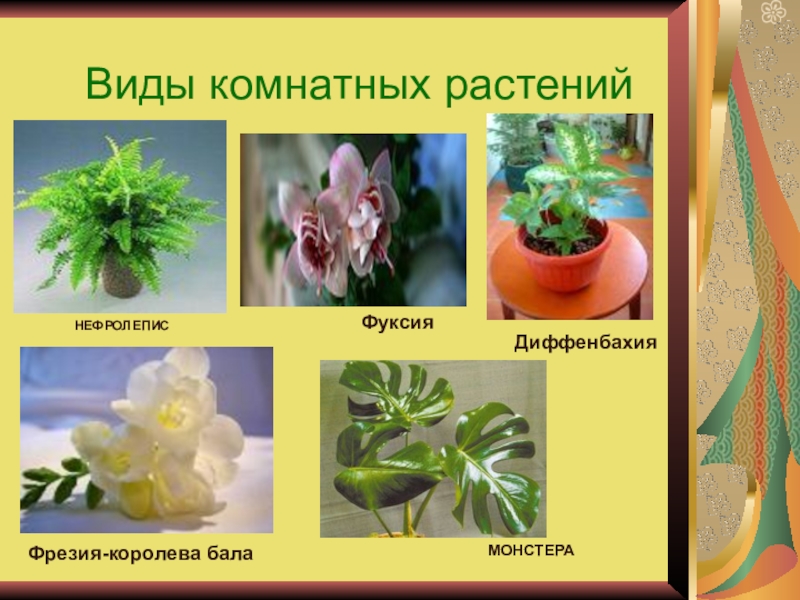 Виды комнатных растений

НЕФРОЛЕПИС

Фуксия

Диффенбахия

Фрезия-королева бала

МОНСТЕРА